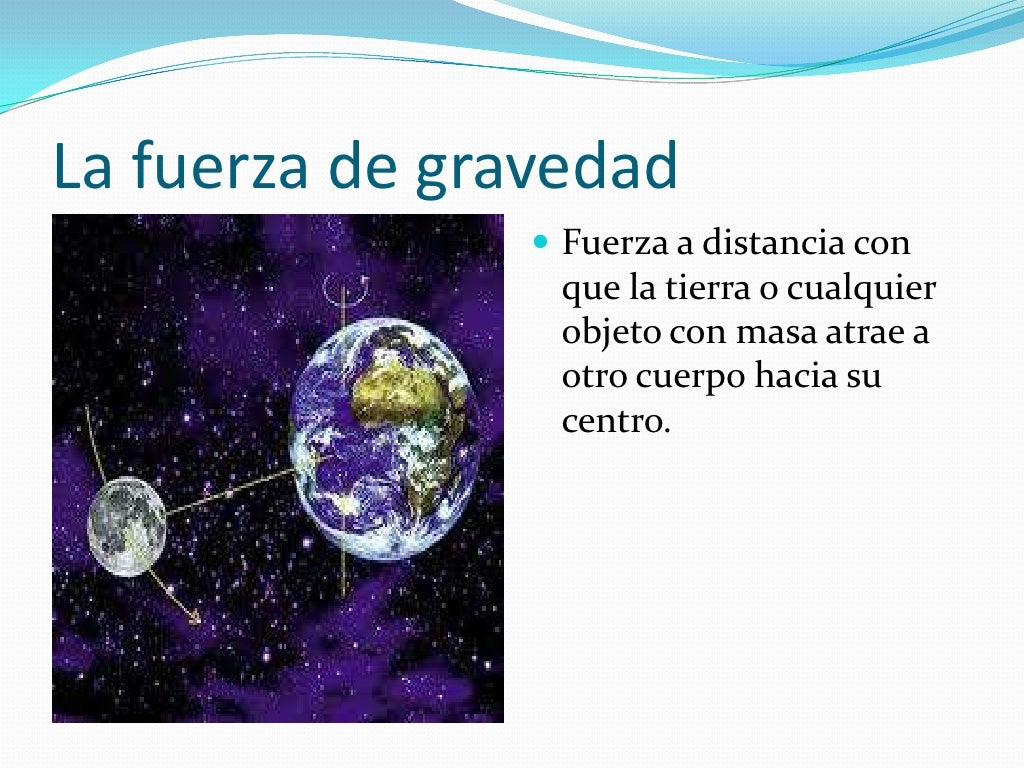 La fuerza de gravedad

Fuerza a distancia con que la tierra o cualquier objeto con masa atrae a otro cuerpo hacia su centro.